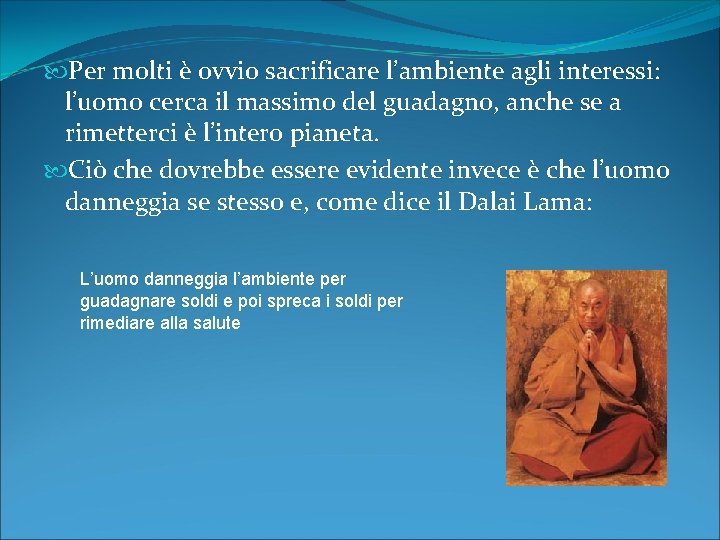 Per molti è ovvio sacrificare l’ambiente agli interessi: l’uomo cerca il massimo del guadagno, anche se a rimetterci è l’intero pianeta.

Ciò che dovrebbe essere evidente invece è che l’uomo danneggia se stesso e, come dice il Dalai Lama:

L’uomo danneggia l’ambiente per guadagnare soldi e poi spreca i soldi per rimediare alla salute